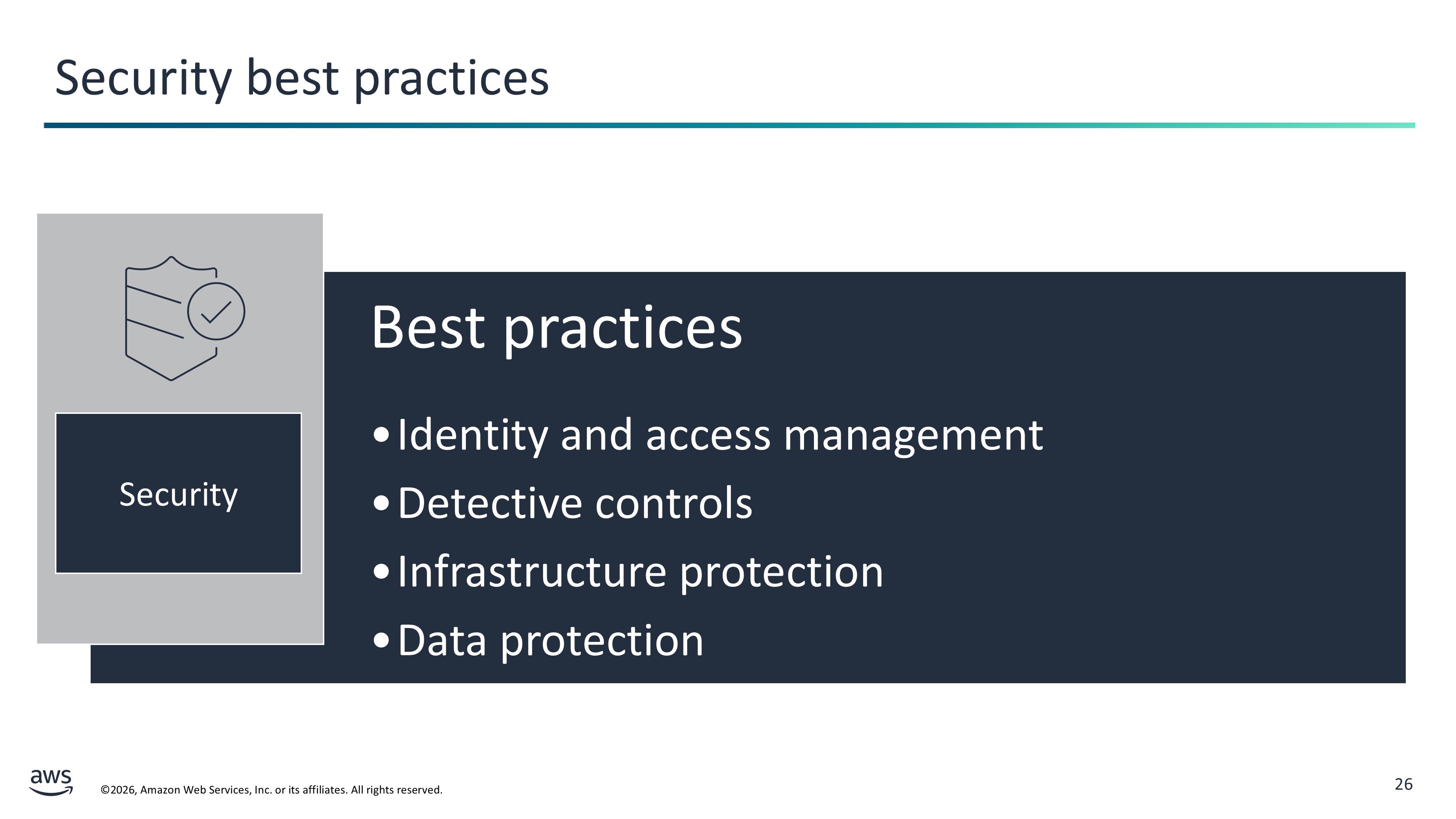 Security best practices

Security

Best practices

• Identity and access management
• Detective controls
• Infrastructure protection
• Data protection

aws

©2026, Amazon Web Services, Inc. or its affiliates. All rights reserved.

26